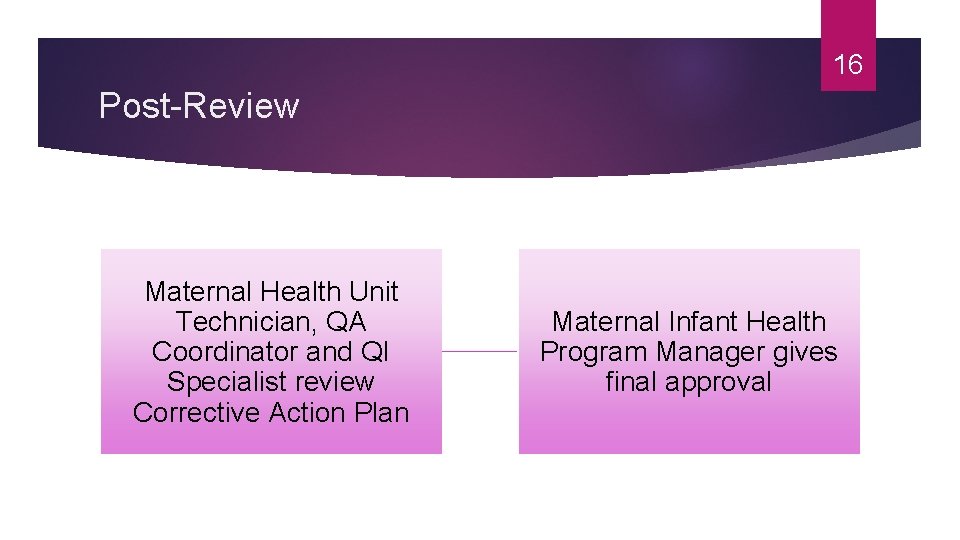 16

Post-Review

Maternal Health Unit Technician, QA Coordinator and QI Specialist review Corrective Action Plan

Maternal Infant Health Program Manager gives final approval